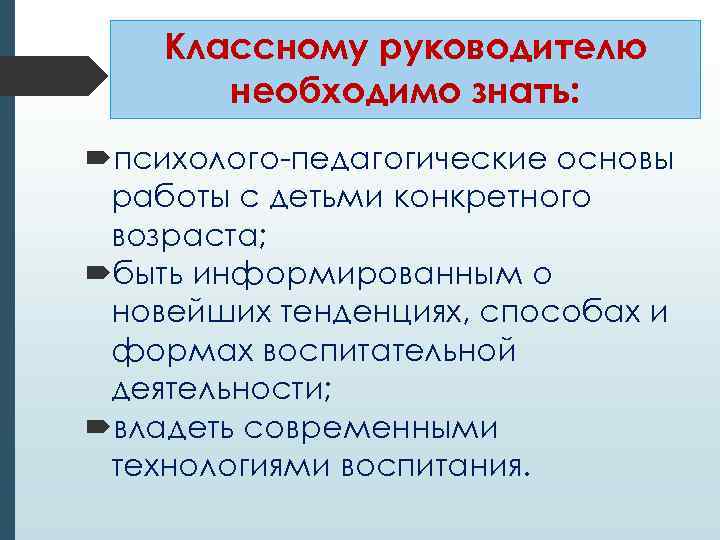 Классному руководителю необходимо знать:

психолого-педагогические основы работы с детьми конкретного возраста;

быть информированным о новейших тенденциях, способах и формах воспитательной деятельности;

владеть современными технологиями воспитания.